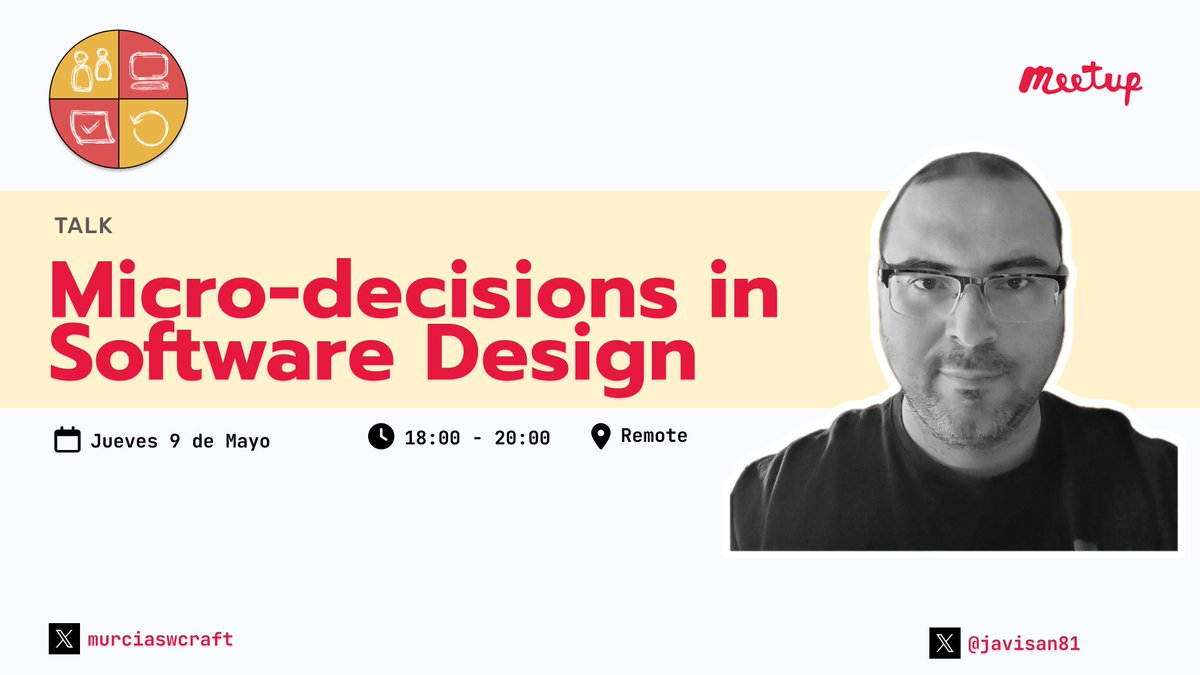 Meetup

TALK

Micro-decisions in Software Design

Jueves 9 de Mayo

18:00 - 20:00

Remote

murciaswcraft

@javisan81